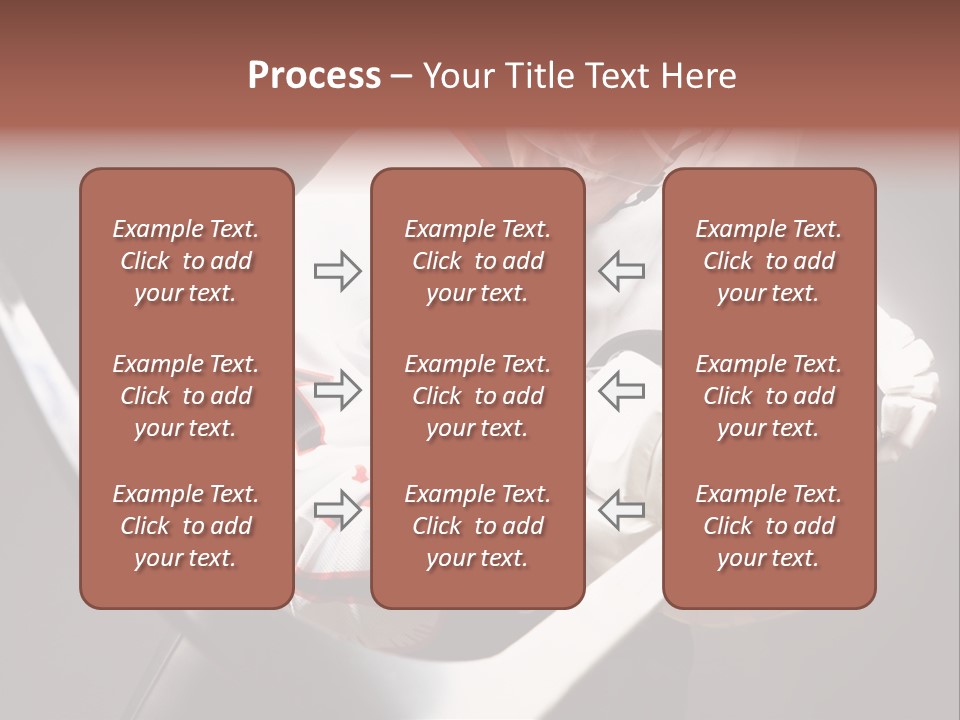 Process – Your Title Text Here

Example Text. Click to add your text.

Example Text. Click to add your text.

Example Text. Click to add your text.

Example Text. Click to add your text.

Example Text. Click to add your text.

Example Text. Click to add your text.

Example Text. Click to add your text.

Example Text. Click to add your text.

Example Text. Click to add your text.